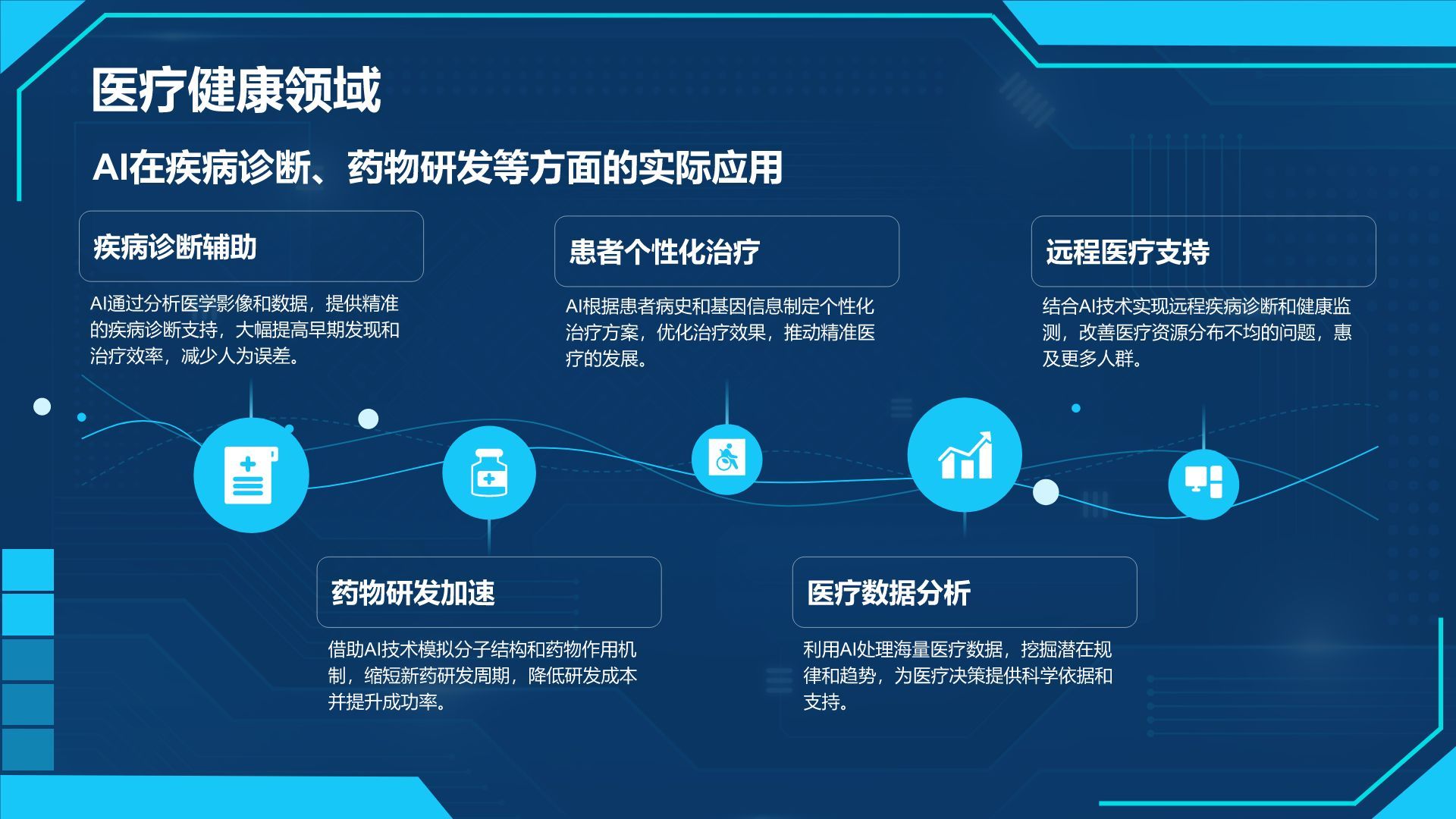 医疗健康领域

AI在疾病诊断、药物研发等方面的实际应用

疾病诊断辅助

AI通过分析医学影像和数据，提供精准的疾病诊断支持，大幅提高早期发现和治疗效率，减少人为误差。

患者个性化治疗

AI根据患者病史和基因信息制定个性化治疗方案，优化治疗效果，推动精准医疗的发展。

远程医疗支持

结合AI技术实现远程疾病诊断和健康监测，改善医疗资源分布不均的问题，惠及更多人群。

药物研发加速

借助AI技术模拟分子结构和药物作用机制，缩短新药研发周期，降低研发成本并提升成功率。

医疗数据分析

利用AI处理海量医疗数据，挖掘潜在规律和趋势，为医疗决策提供科学依据和支持。